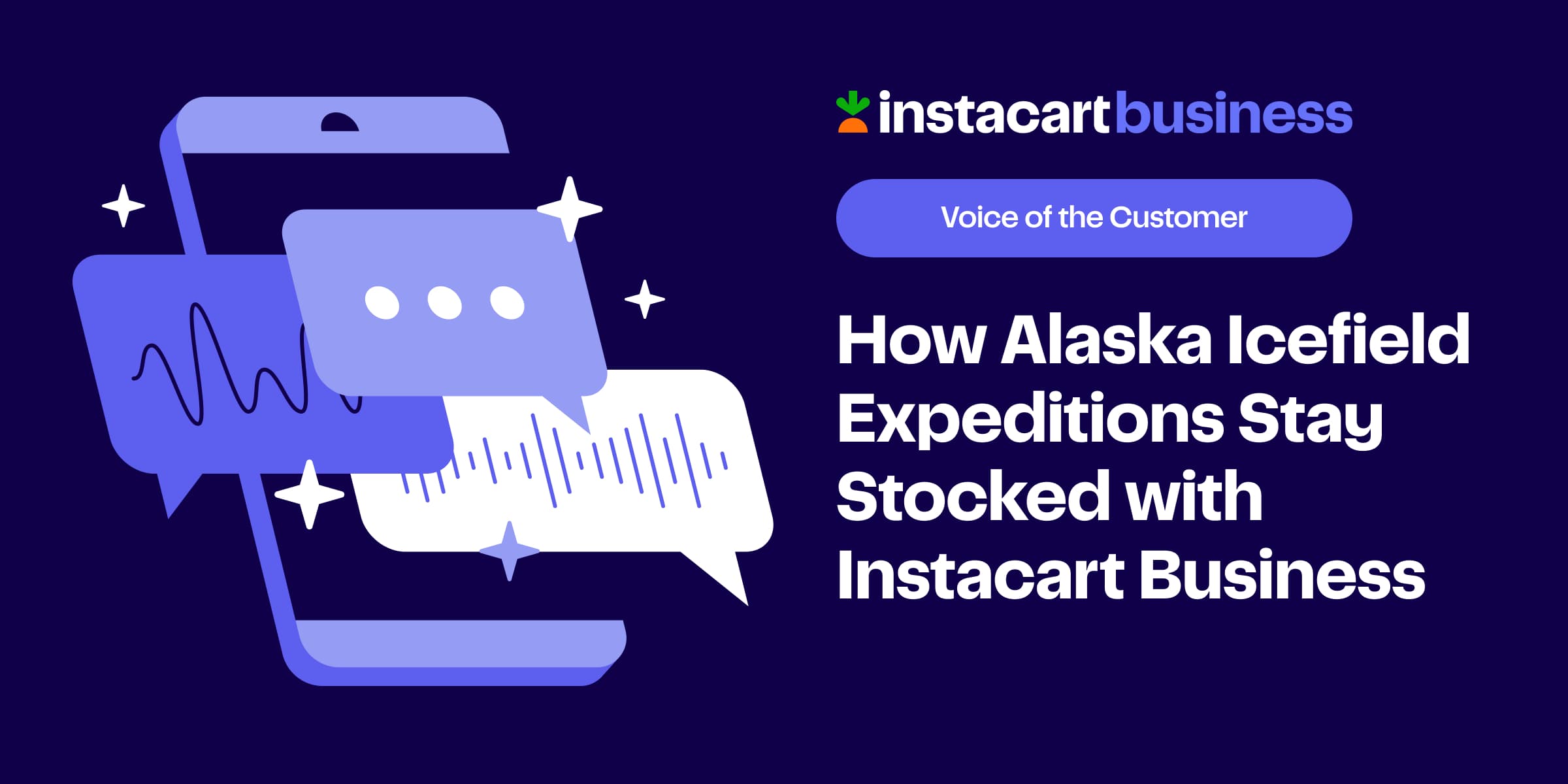 instacart business

Voice of the Customer

How Alaska Icefield Expeditions Stay Stocked with Instacart Business